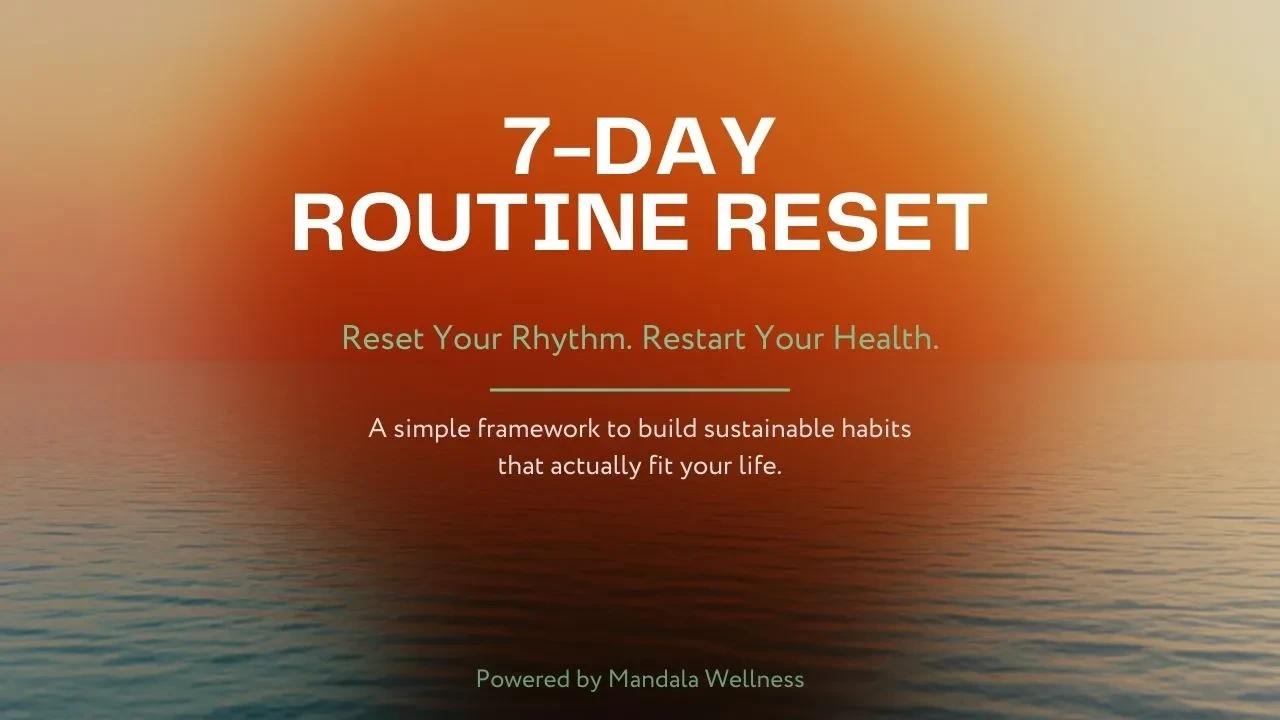 7-DAY
ROUTINE RESET

Reset Your Rhythm. Restart Your Health.

A simple framework to build sustainable habits that actually fit your life.

Powered by Mandala Wellness